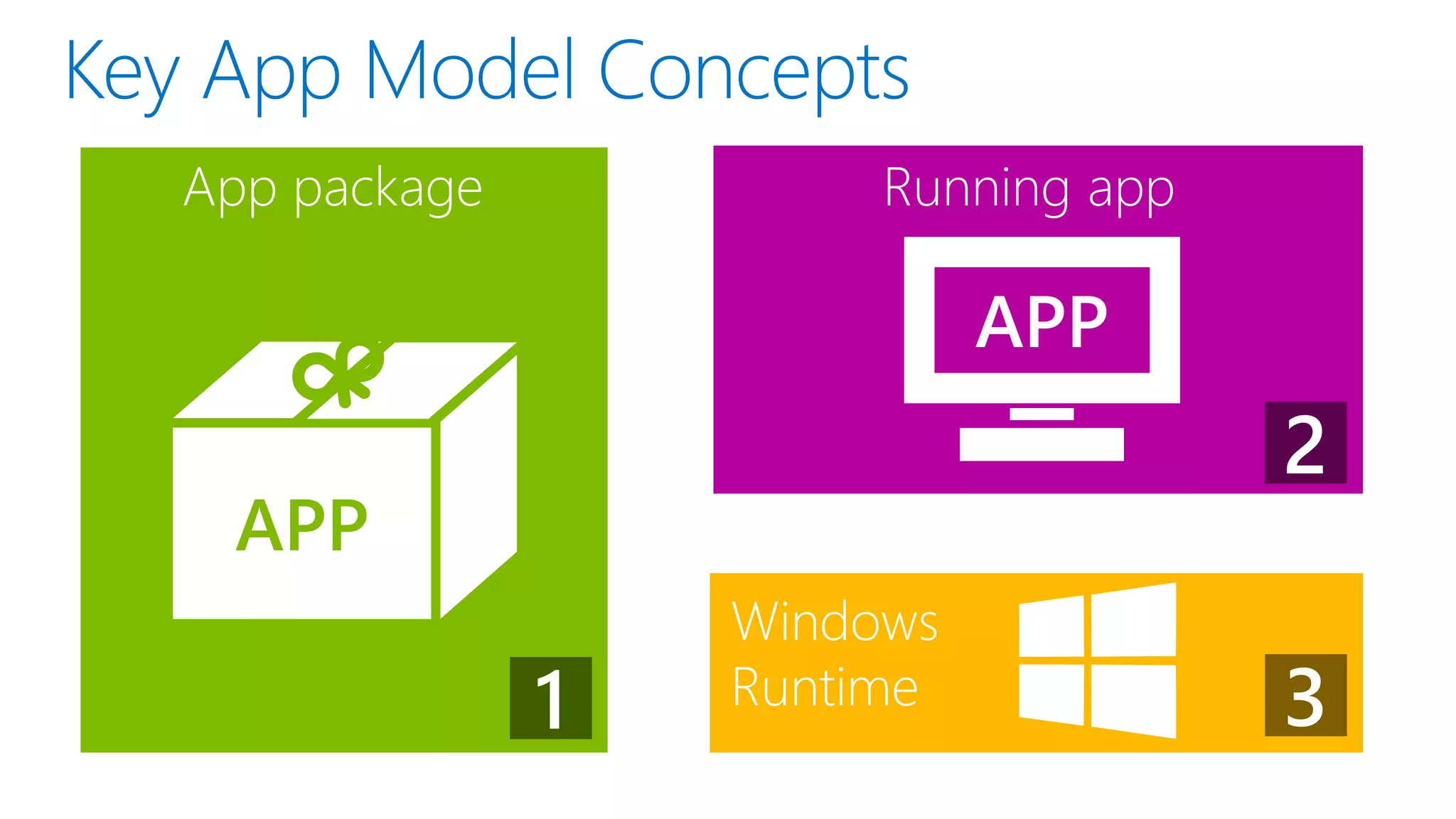 Key App Model Concepts

App package

APP

1

Running app

APP

2

Windows Runtime

3